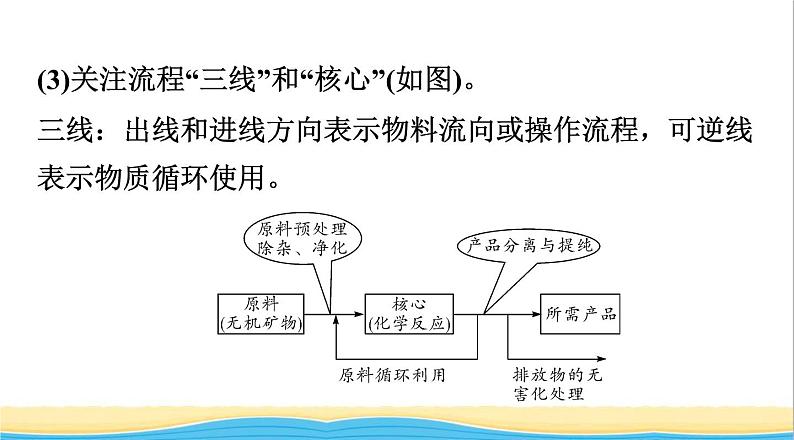 (3)关注流程“三线”和“核心”(如图)。

三线：出线和进线方向表示物料流向或操作流程，可逆线表示物质循环使用。

原料预处理
除杂、净化

产品分离与提纯

原料
(无机矿物)

核心
(化学反应)

所需产品

原料循环利用

排放物的无害化处理